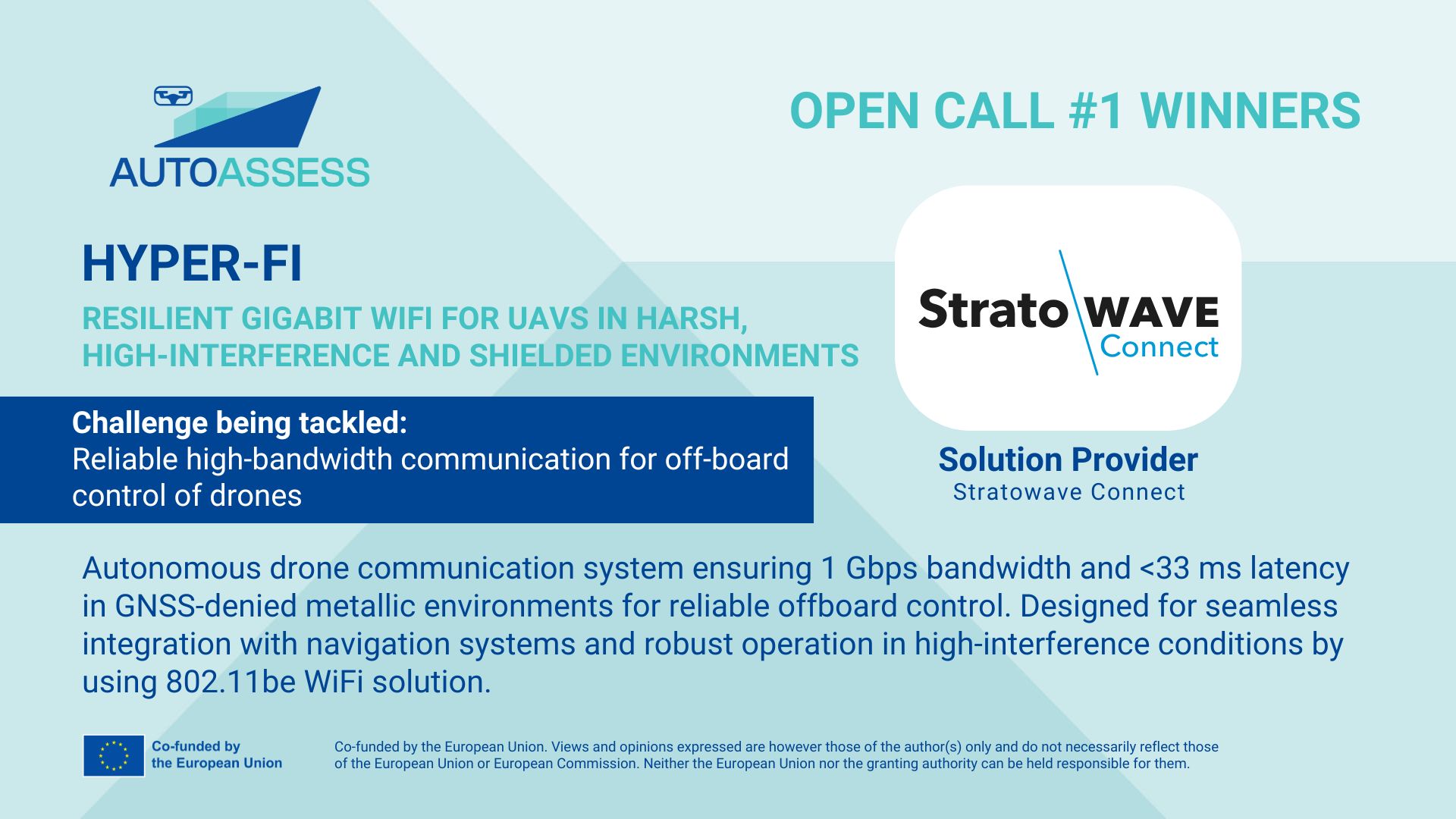 AUTOASSESS

OPEN CALL #1 WINNERS

HYPER-FI

RESILIENT GIGABIT WIFI FOR UAVS IN HARSH, HIGH-INTERFERENCE AND SHIELDED ENVIRONMENTS

Challenge being tackled:
Reliable high-bandwidth communication for off-board control of drones

Strato WAVE Connect

Solution Provider
Stratowave Connect

Autonomous drone communication system ensuring 1 Gbps bandwidth and <33 ms latency in GNSS-denied metallic environments for reliable offboard control. Designed for seamless integration with navigation systems and robust operation in high-interference conditions by using 802.11be WiFi solution.

Co-funded by the European Union

Co-funded by the European Union. Views and opinions expressed are however those of the author(s) only and do not necessarily reflect those of the European Union or European Commission. Neither the European Union nor the granting authority can be held responsible for them.